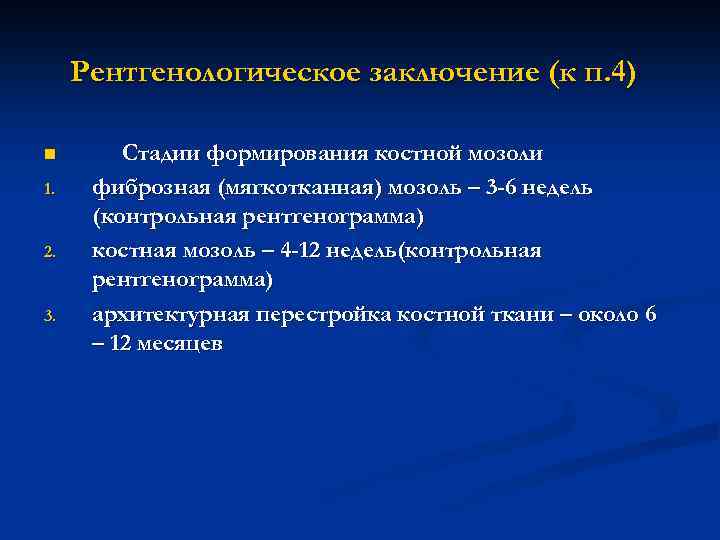 Рентгенологическое заключение (к п.4)

Стадии формирования костной мозоли

1. фиброзная (мягкотканная) мозоль – 3-6 недель (контрольная рентгенограмма)
2. костная мозоль – 4-12 недель(контрольная рентгенограмма)
3. архитектурная перестройка костной ткани – около 6 – 12 месяцев